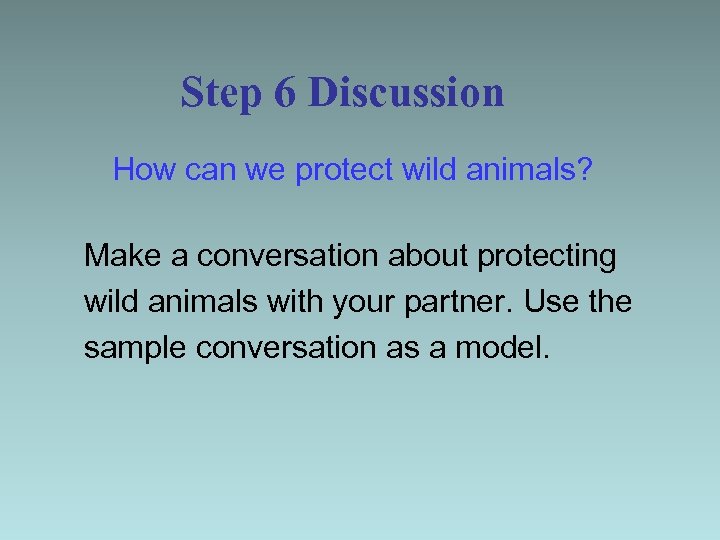 Step 6 Discussion

How can we protect wild animals?

Make a conversation about protecting wild animals with your partner. Use the sample conversation as a model.